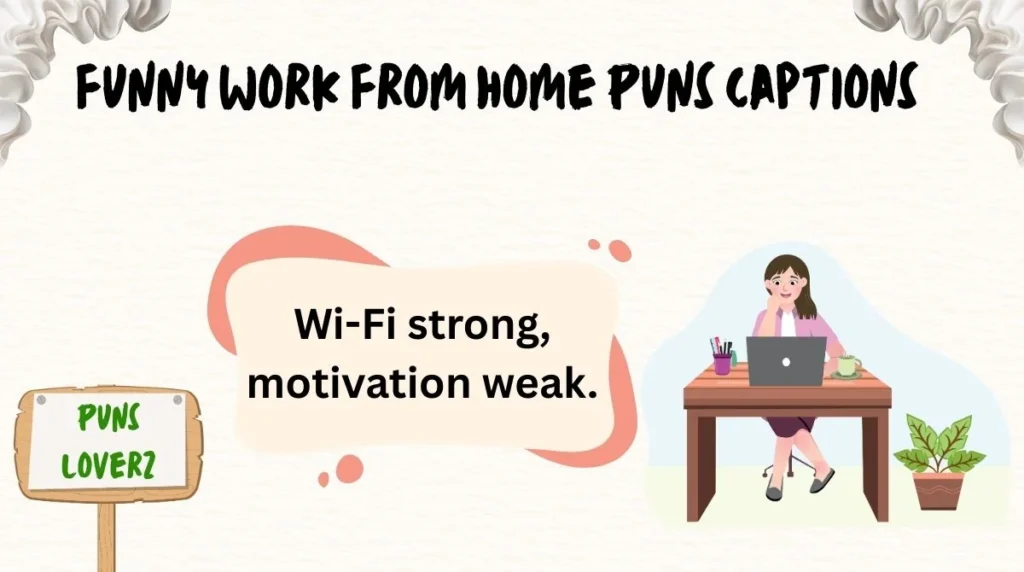 FUNNY WORK FROM HOME PUNS CAPTIONS

Wi-Fi strong, motivation weak.

PUNS LOVERZ